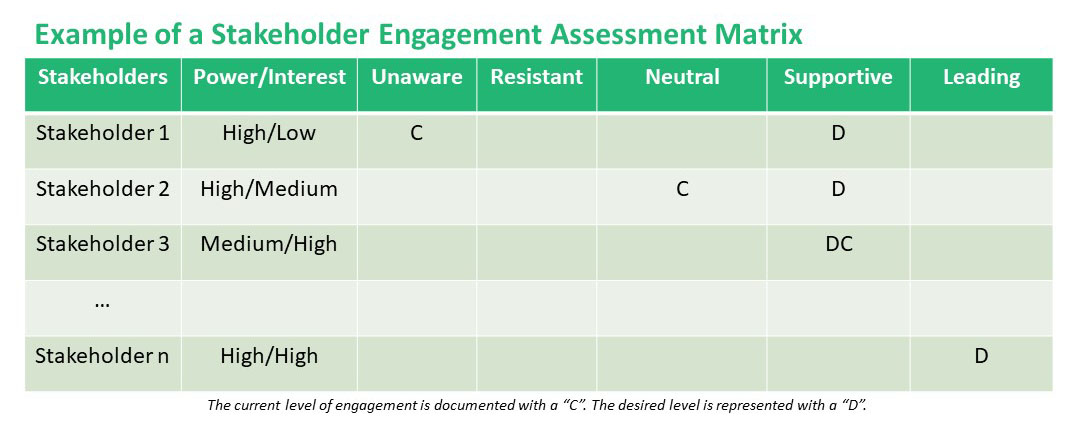 Example of a Stakeholder Engagement Assessment Matrix

| Stakeholders | Power/Interest | Unaware | Resistant | Neutral | Supportive | Leading |
|---|---|---|---|---|---|---|
| Stakeholder 1 | High/Low | C | | | D | |
| Stakeholder 2 | High/Medium | | | C | D | |
| Stakeholder 3 | Medium/High | | | | DC | |
| … | | | | | | |
| Stakeholder n | High/High | | | | | D |

The current level of engagement is documented with a “C”. The desired level is represented with a “D”.